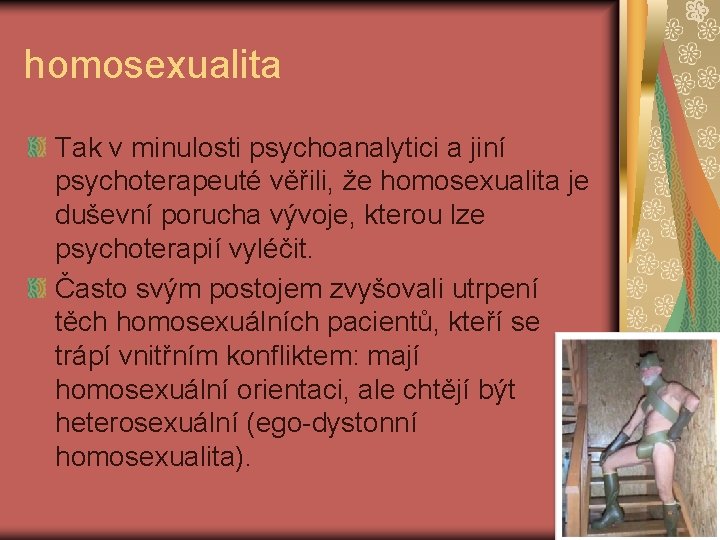 homosexualita

Tak v minulosti psychoanalytici a jiní psychoterapeuté věřili, že homosexualita je duševní porucha vývoje, kterou lze psychoterapií vyléčit.

Často svým postojem zvyšovali utrpení těch homosexuálních pacientů, kteří se trápí vnitřním konfliktem: mají homosexuální orientaci, ale chtějí být heterosexuální (ego-dystonní homosexualita).